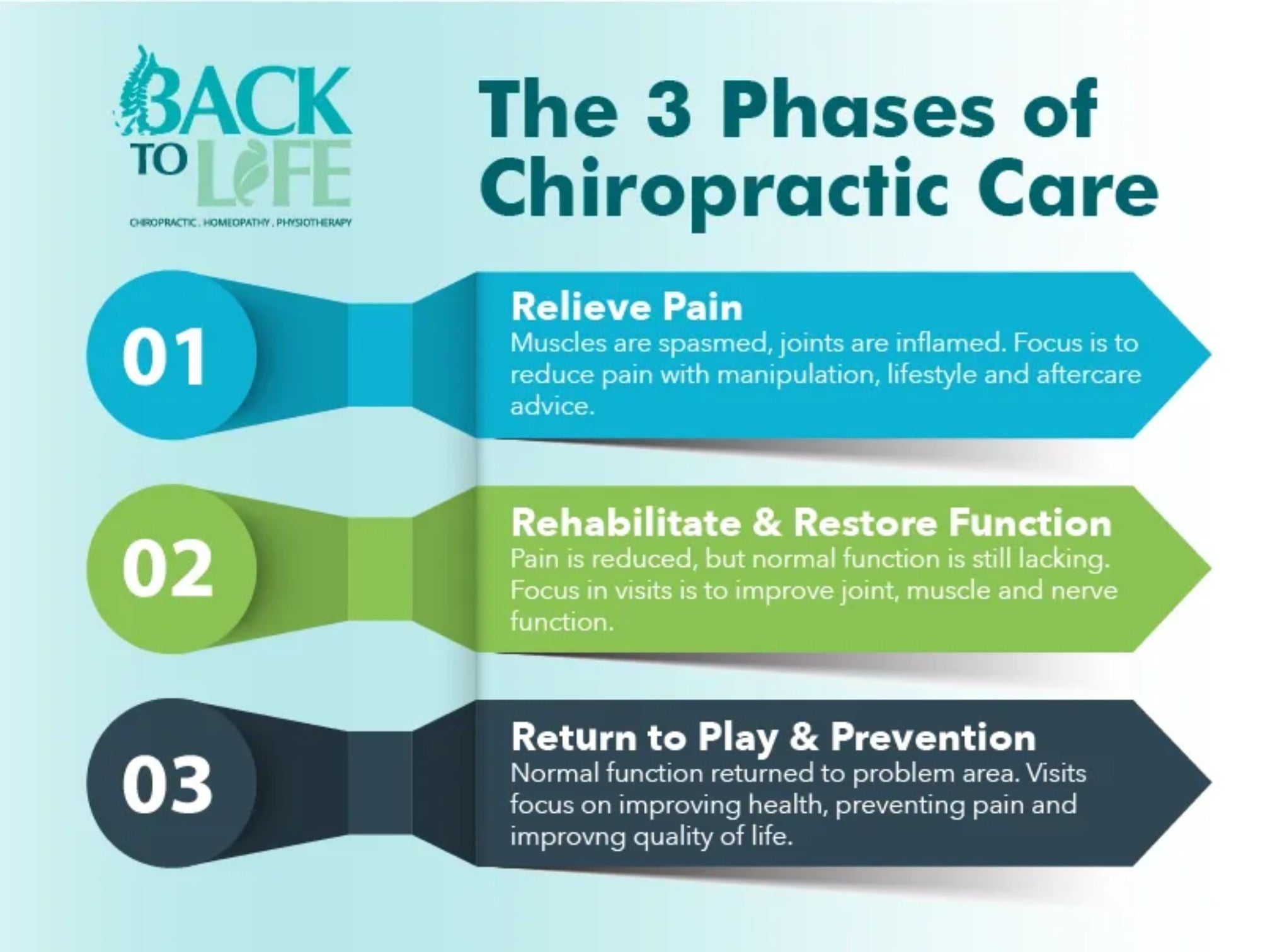 BACK TO LIFE
CHIROPRACTIC . HOMEOPATHY . PHYSIOTHERAPY

The 3 Phases of Chiropractic Care

01
Relieve Pain
Muscles are spasmed, joints are inflamed. Focus is to reduce pain with manipulation, lifestyle and aftercare advice.

02
Rehabilitate & Restore Function
Pain is reduced, but normal function is still lacking. Focus in visits is to improve joint, muscle and nerve function.

03
Return to Play & Prevention
Normal function returned to problem area. Visits focus on improving health, preventing pain and improvng quality of life.